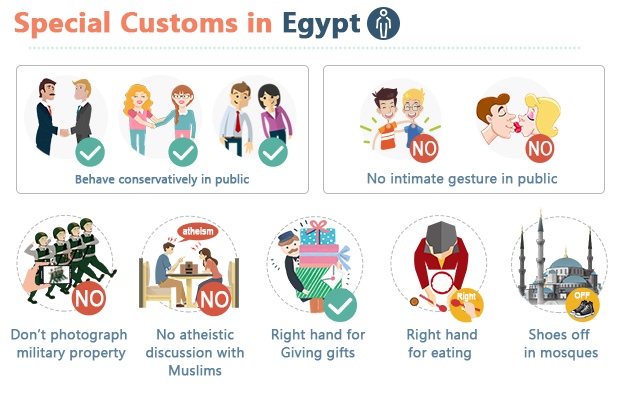 Special Customs in Egypt

Behave conservatively in public

NO
NO
No intimate gesture in public

NO
Don't photograph military property

atheism
NO
No atheistic discussion with Muslims

Right hand for Giving gifts

Right
Right hand for eating

OFF
Shoes off in mosques